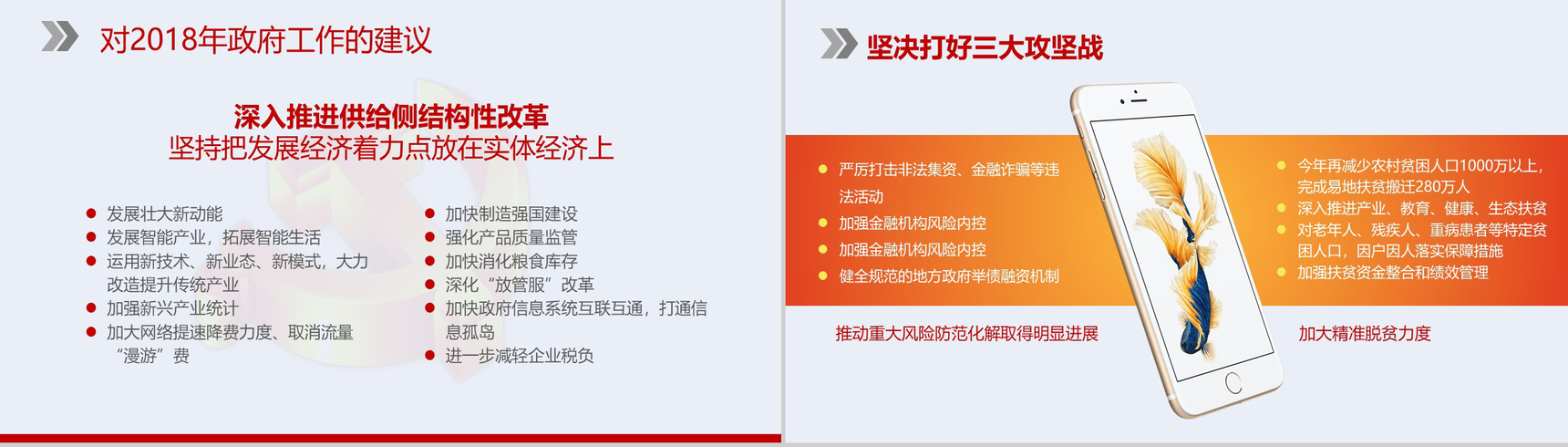 对2018年政府工作的建议

深入推进供给侧结构性改革
坚持把发展经济着力点放在实体经济上

- 发展壮大新动能
- 发展智能产业，拓展智能生活
- 运用新技术、新业态、新模式，大力改造提升传统产业
- 加强新兴产业统计
- 加大网络提速降费力度、取消流量“漫游”费

- 加快制造强国建设
- 强化产品质量监管
- 加快消化粮食库存
- 深化“放管服”改革
- 加快政府信息系统互联互通，打通信息孤岛
- 进一步减轻企业税负

坚决打好三大攻坚战

- 严厉打击非法集资、金融诈骗等违法活动
- 加强金融机构风险内控
- 加强金融机构风险内控
- 健全规范的地方政府举债融资机制

推动重大风险防范化解取得明显进展

- 今年再减少农村贫困人口1000万以上，完成易地扶贫搬迁280万人
- 深入推进产业、教育、健康、生态扶贫
- 对老年人、残疾人、重病患者等特定贫困人口，因户因人落实保障措施
- 加强扶贫资金整合和绩效管理

加大精准脱贫力度